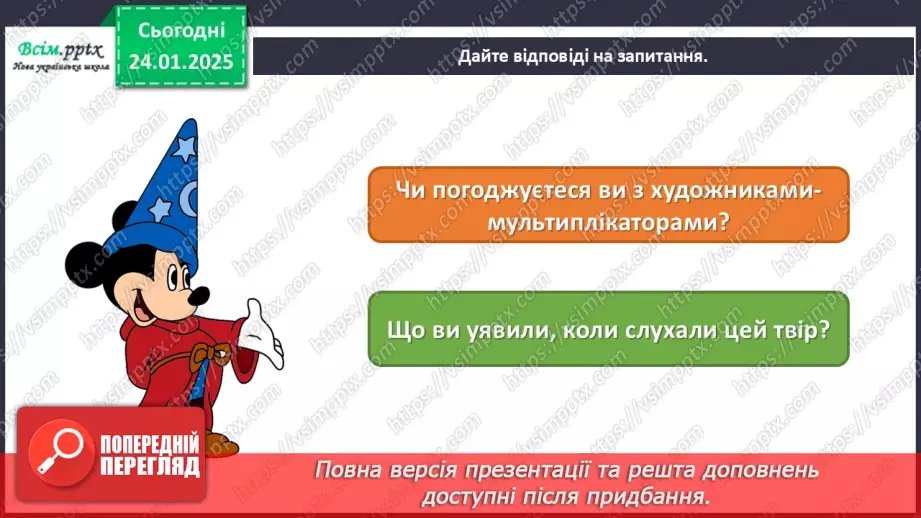 Всім.pptx
Нова українська школа

Сьогодні
24.01.2025

Дайте відповіді на запитання.

Чи погоджуєтеся ви з художниками-мультиплікаторами?

Що ви уявили, коли слухали цей твір?

ПОПЕРЕДНІЙ ПЕРЕГЛЯД

Повна версія презентації та решта доповнень доступні після придбання.

https://vsimpptx.com